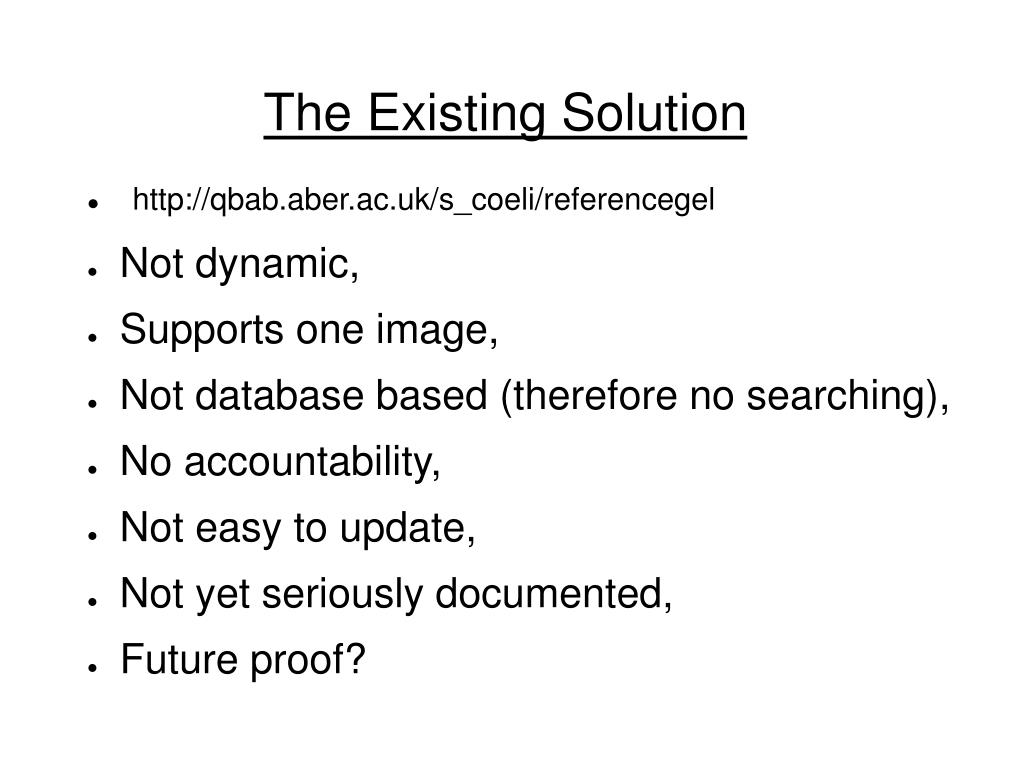 The Existing Solution

- http://qbab.aber.ac.uk/s_coeli/referencegel
- Not dynamic,
- Supports one image,
- Not database based (therefore no searching),
- No accountability,
- Not easy to update,
- Not yet seriously documented,
- Future proof?